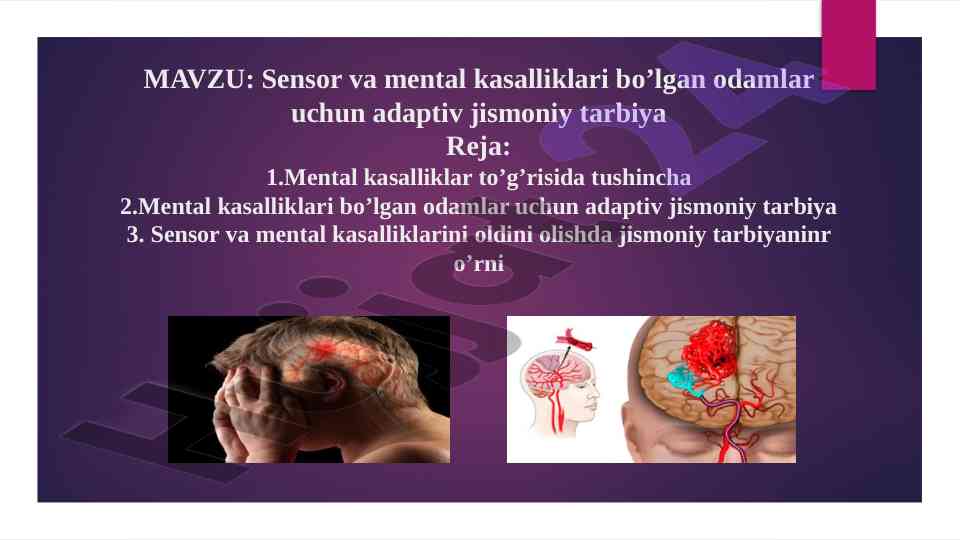 MAVZU: Sensor va mental kasalliklari bo’lgan odamlar uchun adaptiv jismoniy tarbiya

Reja:

1.Mental kasalliklar to’g’risida tushincha

2.Mental kasalliklari bo’lgan odamlar uchun adaptiv jismoniy tarbiya

3. Sensor va mental kasalliklarini oldini olishda jismoniy tarbiyaninr o’rni